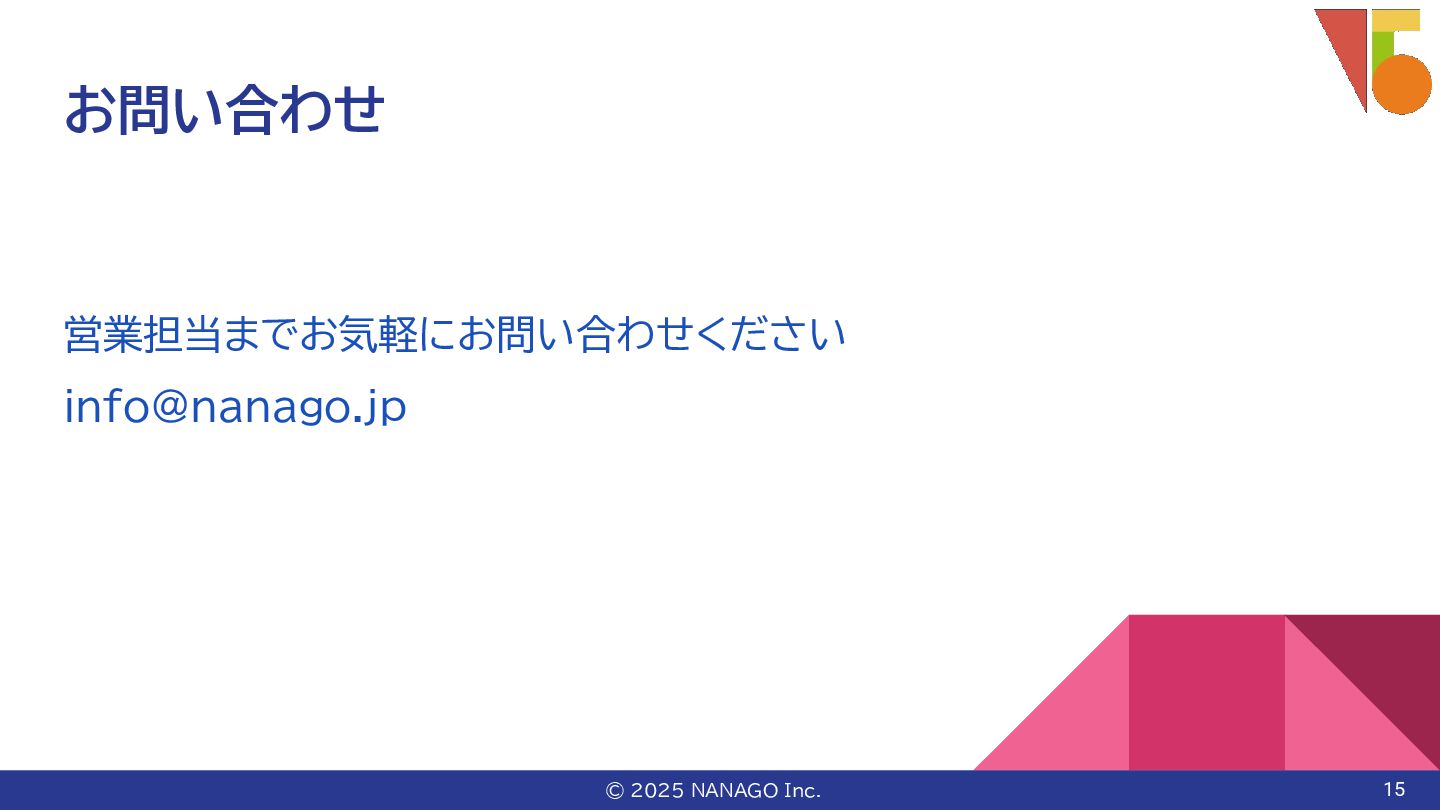 お問い合わせ

営業担当までお気軽にお問い合わせください
info@nanago.jp

© 2025 NANAGO Inc.

15